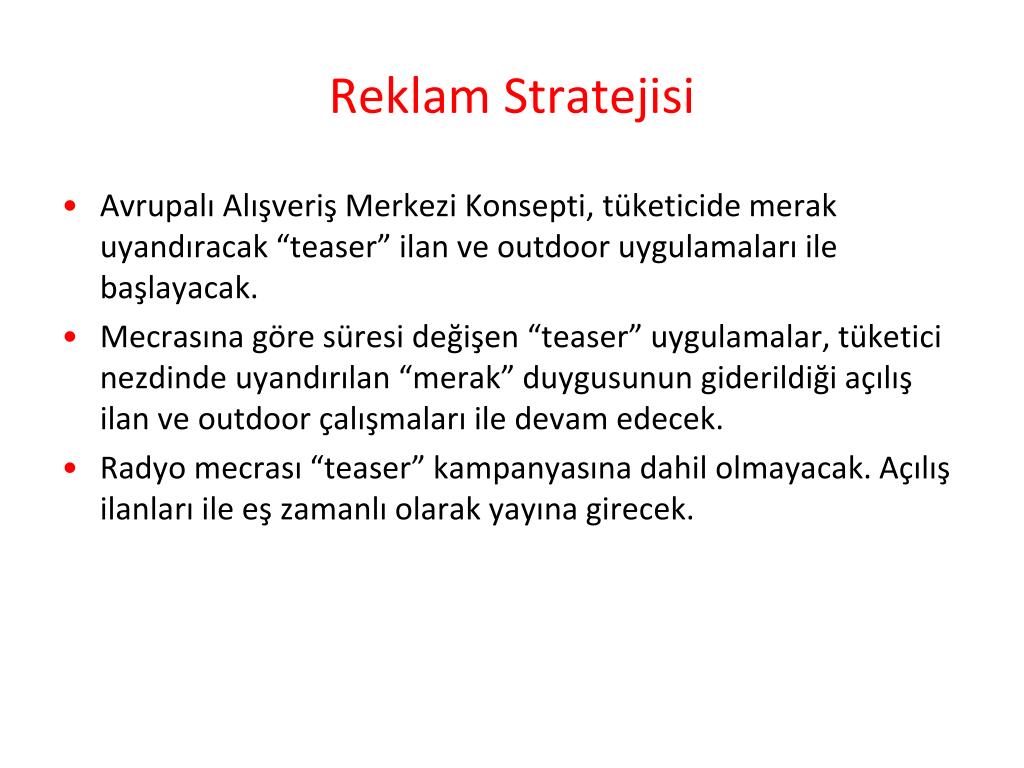 Reklam Stratejisi

• Avrupalı Alışveriş Merkezi Konsepti, tüketicide merak uyandıracak “teaser” ilan ve outdoor uygulamaları ile başlayacak.

• Mecrasına göre süresi değişen “teaser” uygulamalar, tüketici nezdinde uyandırılan “merak” duygusunun giderildiği açılış ilan ve outdoor çalışmaları ile devam edecek.

• Radyo mecrası “teaser” kampanyasına dahil olmayacak. Açılış ilanları ile eş zamanlı olarak yayına girecek.